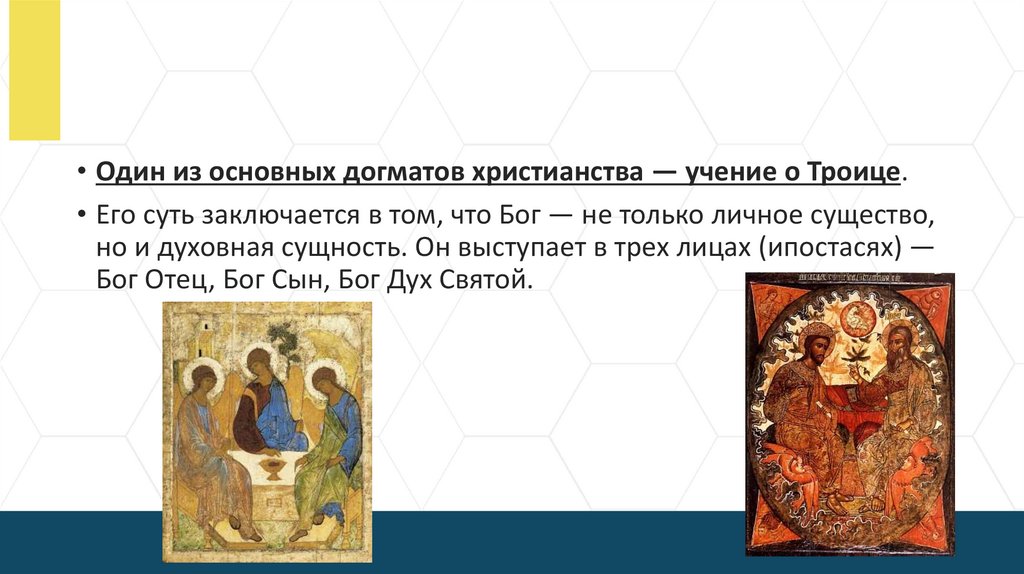 • Один из основных догматов христианства — учение о Троице.

• Его суть заключается в том, что Бог — не только личное существо, но и духовная сущность. Он выступает в трех лицах (ипостасях) — Бог Отец, Бог Сын, Бог Дух Святой.